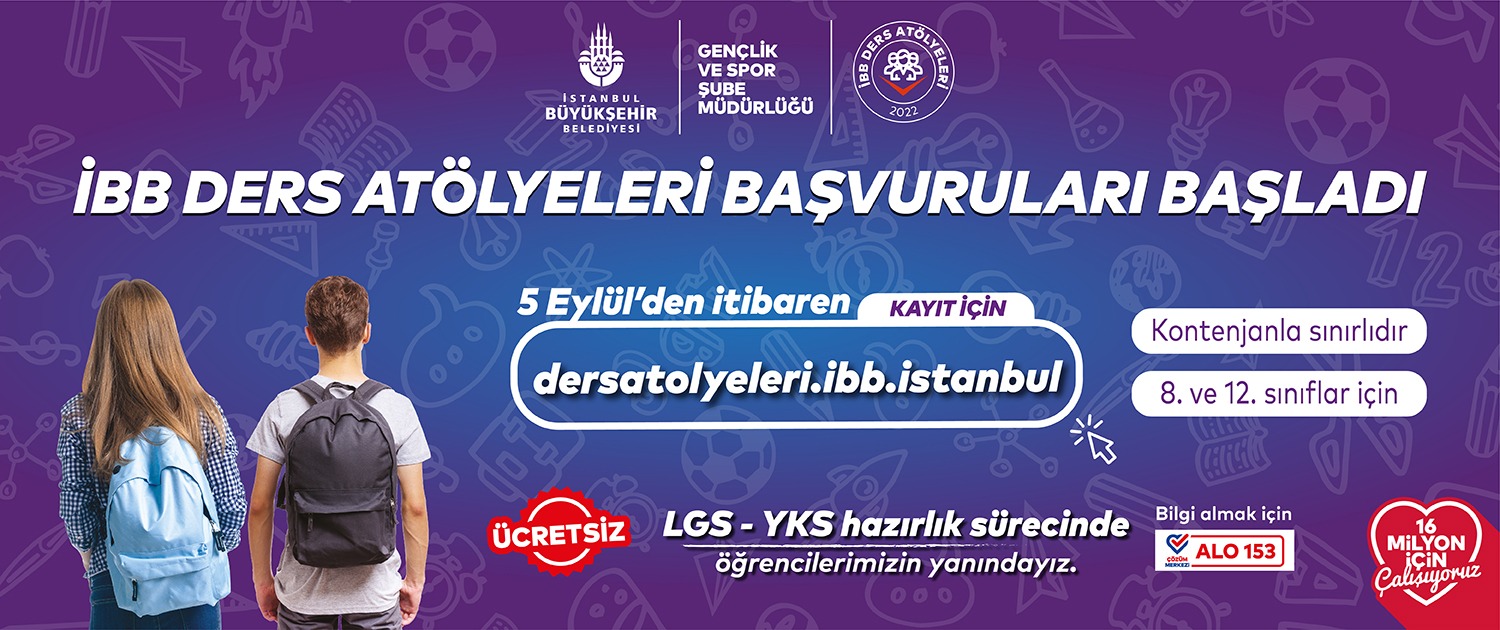 İSTANBUL BÜYÜKŞEHİR BELEDİYESİ

GENÇLİK VE SPOR ŞUBE MÜDÜRLÜĞÜ

İBB DERS ATÖLYELERİ 2022

İBB DERS ATÖLYELERİ BAŞVURULARI BAŞLADI

5 Eylül'den itibaren

KAYIT İÇİN

dersatolyeleri.ibb.istanbul

Kontenjanla sınırlıdır

8. ve 12. sınıflar için

ÜCRETSİZ

LGS - YKS hazırlık sürecinde öğrencilerimizin yanındayız.

Bilgi almak için

ÇÖZÜM MERKEZİ ALO 153

16 MİLYON İÇİN Çalışıyoruz